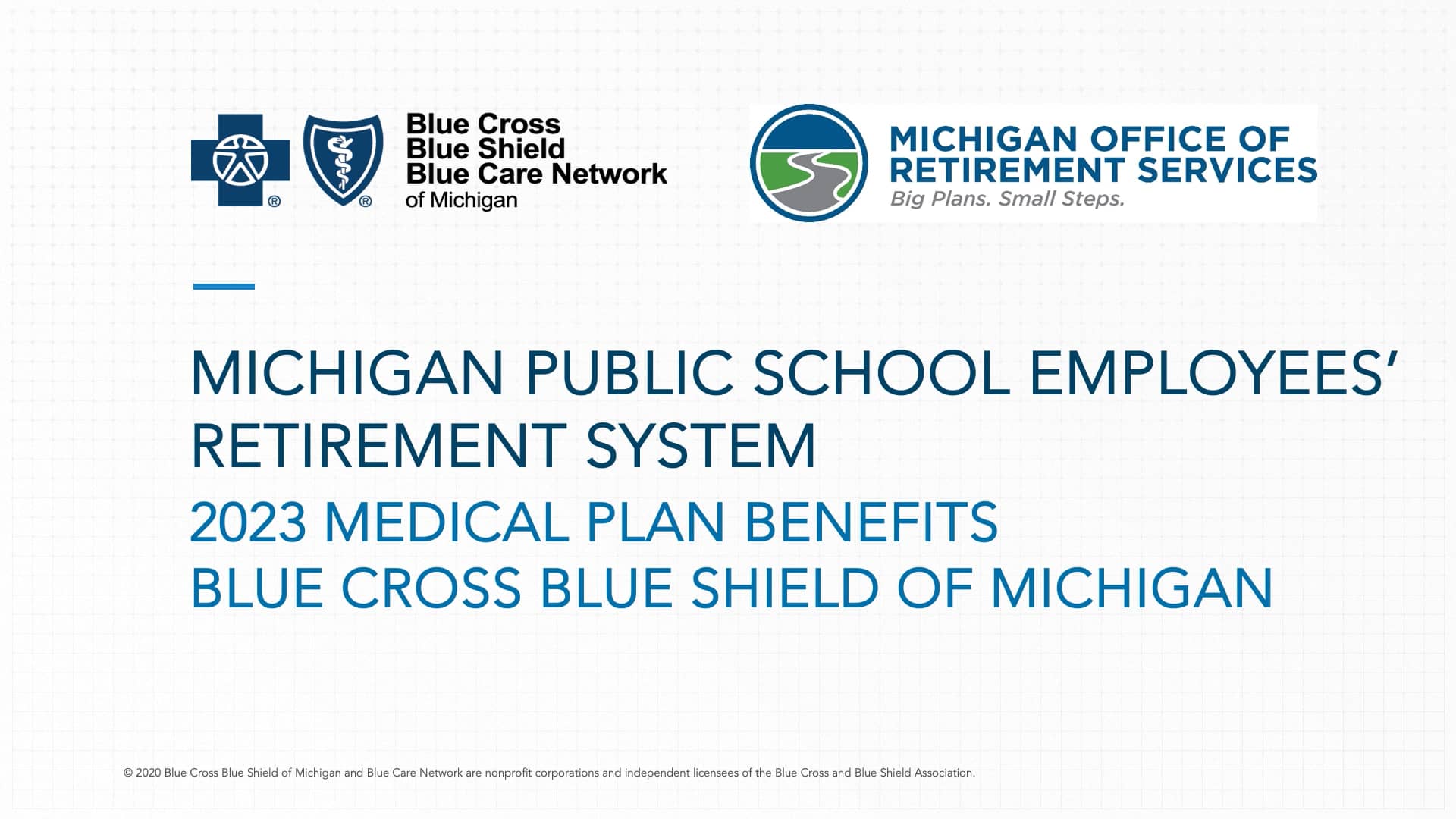 ®
®
Blue Cross
Blue Shield
Blue Care Network
of Michigan

MICHIGAN OFFICE OF
RETIREMENT SERVICES
Big Plans. Small Steps.

MICHIGAN PUBLIC SCHOOL EMPLOYEES' RETIREMENT SYSTEM

2023 MEDICAL PLAN BENEFITS
BLUE CROSS BLUE SHIELD OF MICHIGAN

© 2020 Blue Cross Blue Shield of Michigan and Blue Care Network are nonprofit corporations and independent licensees of the Blue Cross and Blue Shield Association.